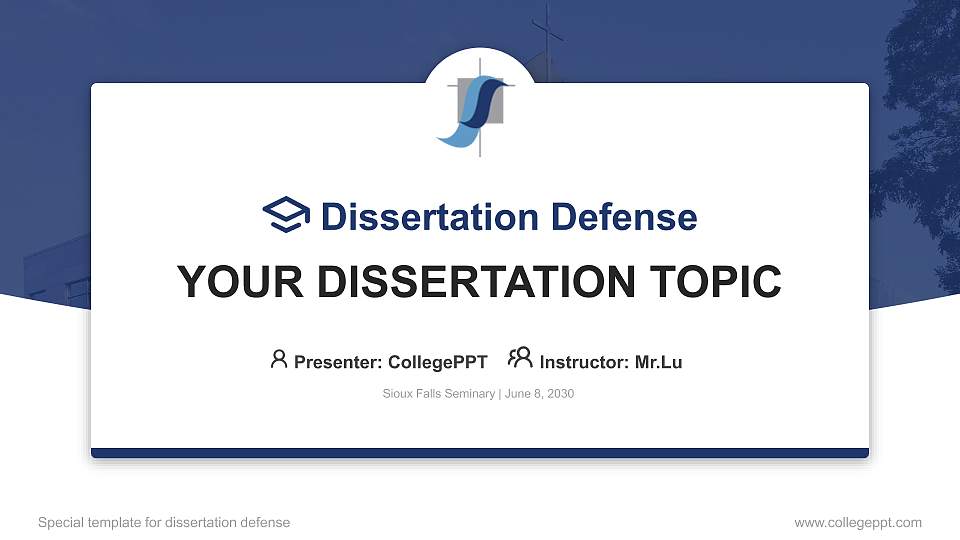 Dissertation Defense

YOUR DISSERTATION TOPIC

Presenter: CollegePPT Instructor: Mr.Lu

Sioux Falls Seminary | June 8, 2030

Special template for dissertation defense

www.collegeppt.com